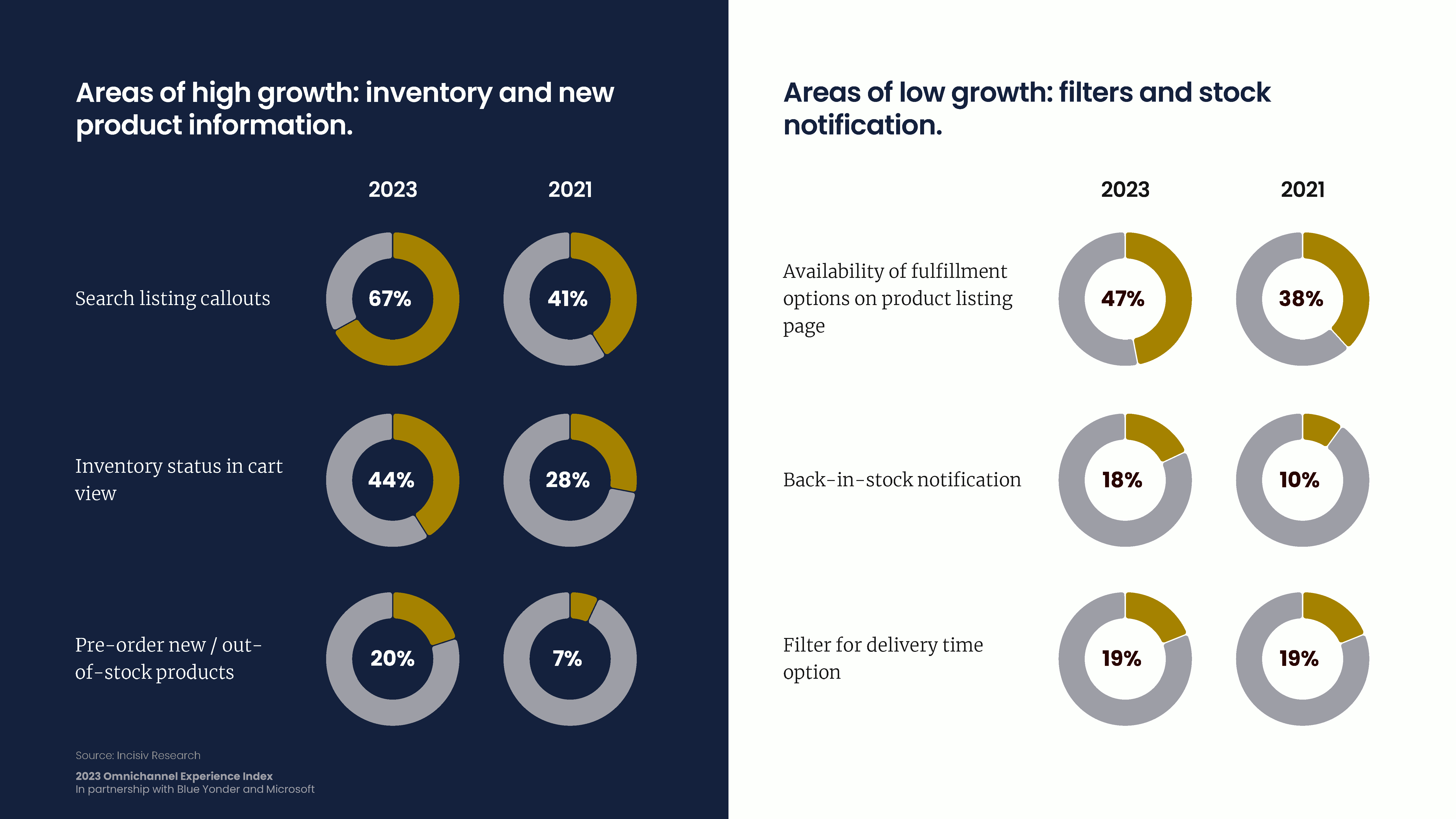 Areas of high growth: inventory and new product information.

| | 2023 | 2021 |
|---|---|---|
| Search listing callouts | 67% | 41% |
| Inventory status in cart view | 44% | 28% |
| Pre-order new / out-of-stock products | 20% | 7% |

Source: Incisiv Research

2023 Omnichannel Experience Index
In partnership with Blue Yonder and Microsoft

Areas of low growth: filters and stock notification.

| | 2023 | 2021 |
|---|---|---|
| Availability of fulfillment options on product listing page | 47% | 38% |
| Back-in-stock notification | 18% | 10% |
| Filter for delivery time option | 19% | 19% |